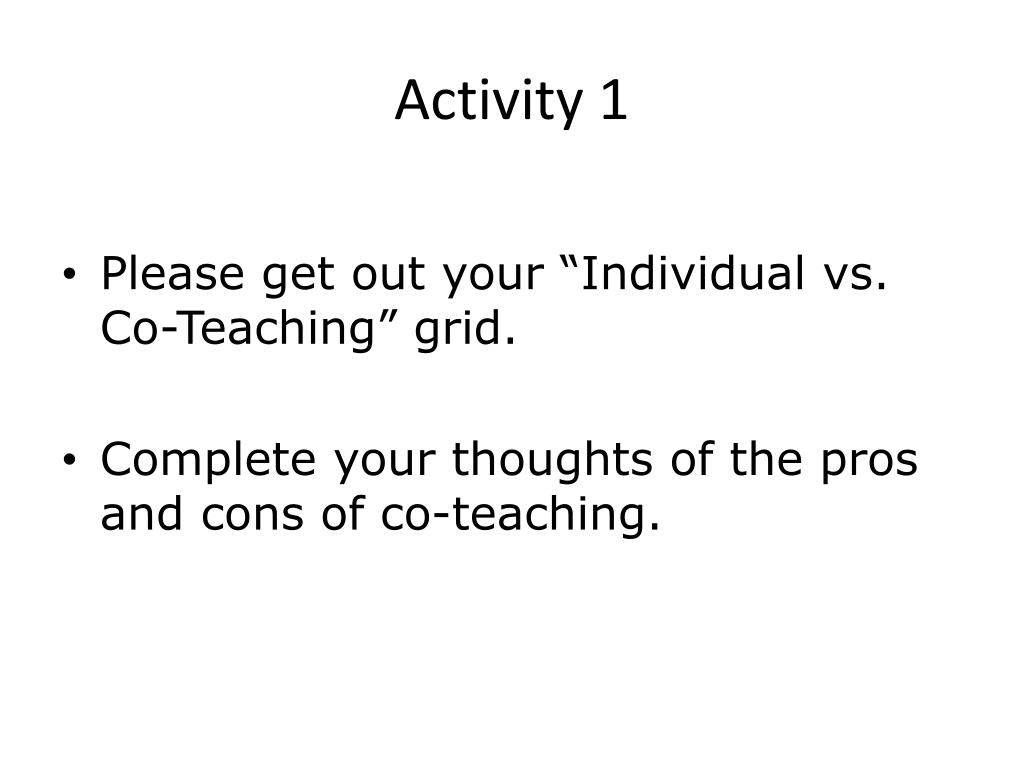 Activity 1

• Please get out your “Individual vs. Co-Teaching” grid.

• Complete your thoughts of the pros and cons of co-teaching.